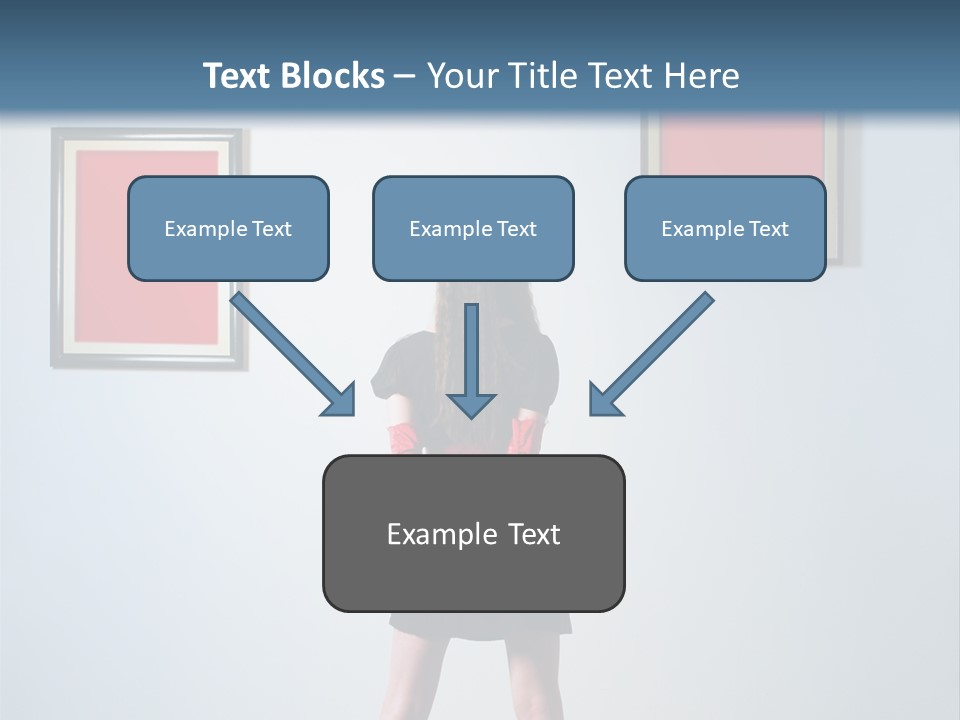 Text Blocks – Your Title Text Here

Example Text

Example Text

Example Text

Example Text